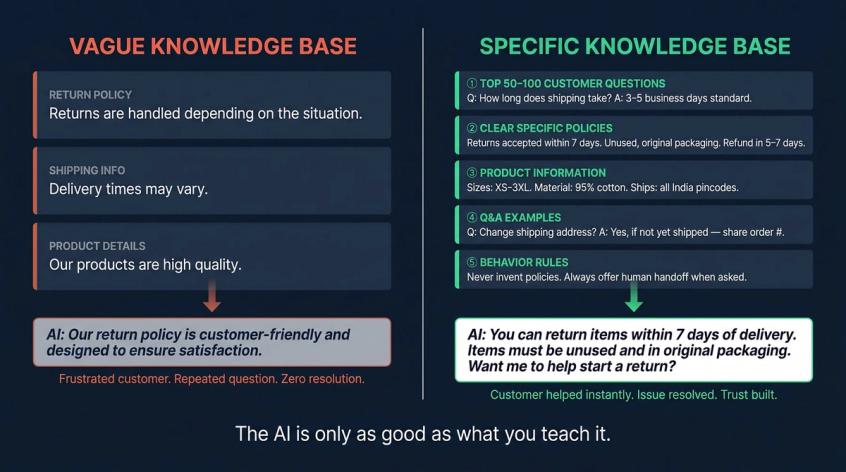 VAGUE KNOWLEDGE BASE

RETURN POLICY
Returns are handled depending on the situation.

SHIPPING INFO
Delivery times may vary.

PRODUCT DETAILS
Our products are high quality.

AI: Our return policy is customer-friendly and designed to ensure satisfaction.

Frustrated customer. Repeated question. Zero resolution.

SPECIFIC KNOWLEDGE BASE

① TOP 50–100 CUSTOMER QUESTIONS
Q: How long does shipping take? A: 3–5 business days standard.

② CLEAR SPECIFIC POLICIES
Returns accepted within 7 days. Unused, original packaging. Refund in 5–7 days.

③ PRODUCT INFORMATION
Sizes: XS–3XL. Material: 95% cotton. Ships: all India pincodes.

④ Q&A EXAMPLES
Q: Change shipping address? A: Yes, if not yet shipped — share order #.

⑤ BEHAVIOR RULES
Never invent policies. Always offer human handoff when asked.

AI: You can return items within 7 days of delivery. Items must be unused and in original packaging. Want me to help start a return?

Customer helped instantly. Issue resolved. Trust built.

The AI is only as good as what you teach it.